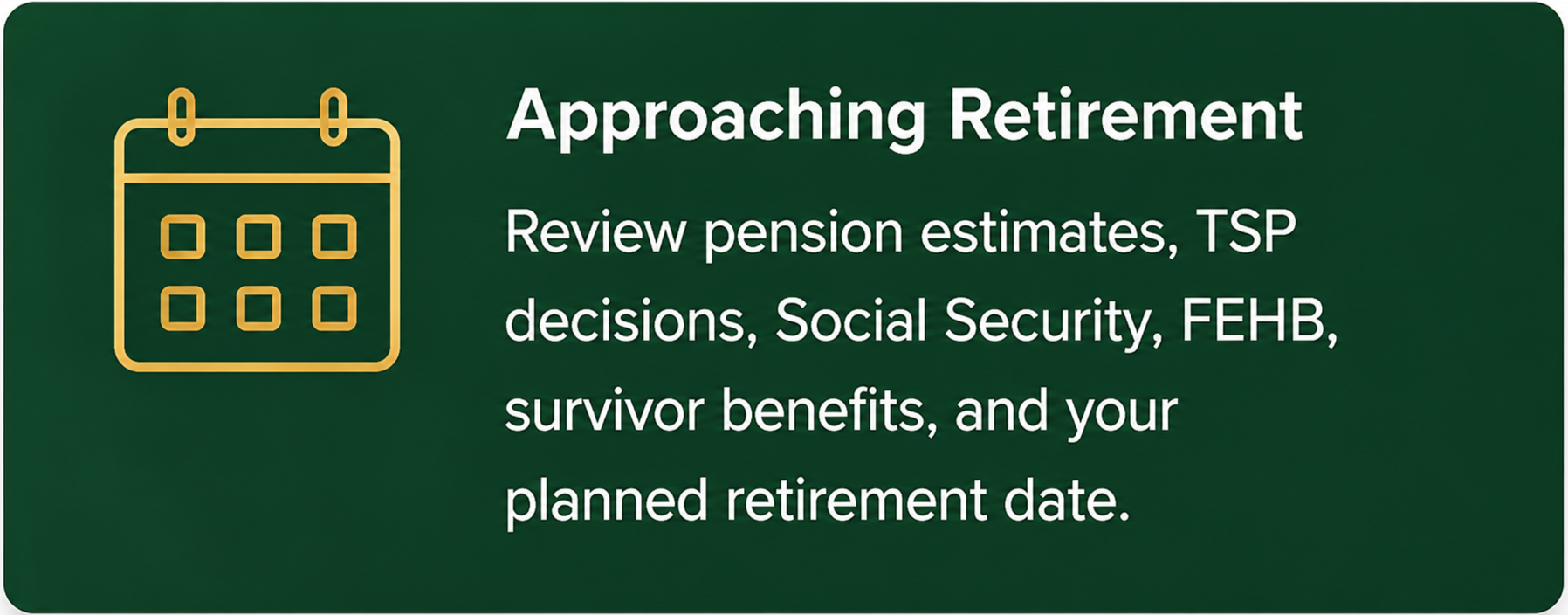 Approaching Retirement

Review pension estimates, TSP decisions, Social Security, FEHB, survivor benefits, and your planned retirement date.